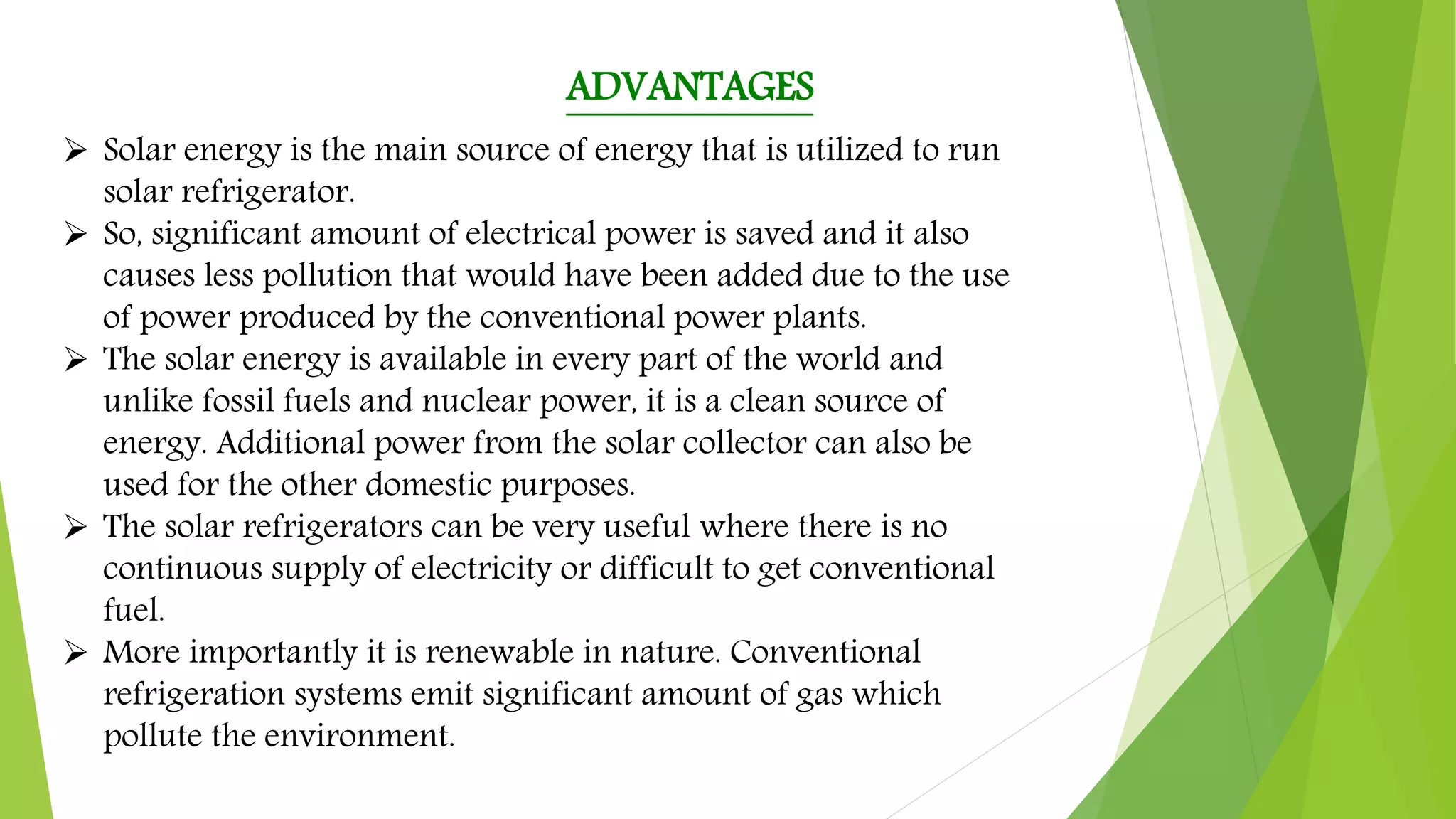 ADVANTAGES

➢ Solar energy is the main source of energy that is utilized to run solar refrigerator.
➢ So, significant amount of electrical power is saved and it also causes less pollution that would have been added due to the use of power produced by the conventional power plants.
➢ The solar energy is available in every part of the world and unlike fossil fuels and nuclear power, it is a clean source of energy. Additional power from the solar collector can also be used for the other domestic purposes.
➢ The solar refrigerators can be very useful where there is no continuous supply of electricity or difficult to get conventional fuel.
➢ More importantly it is renewable in nature. Conventional refrigeration systems emit significant amount of gas which pollute the environment.